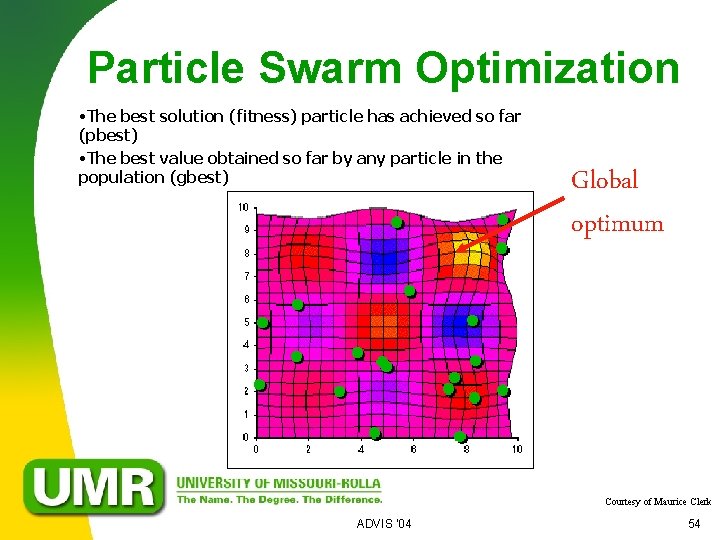 Particle Swarm Optimization

•The best solution (fitness) particle has achieved so far (pbest)

•The best value obtained so far by any particle in the population (gbest)

Global optimum

10
9
8
7
6
5
4
3
2
1
0

0 2 4 6 8 10

UMR
UNIVERSITY OF MISSOURI-ROLLA
The Name. The Degree. The Difference.

Courtesy of Maurice Clerk

ADVIS '04

54